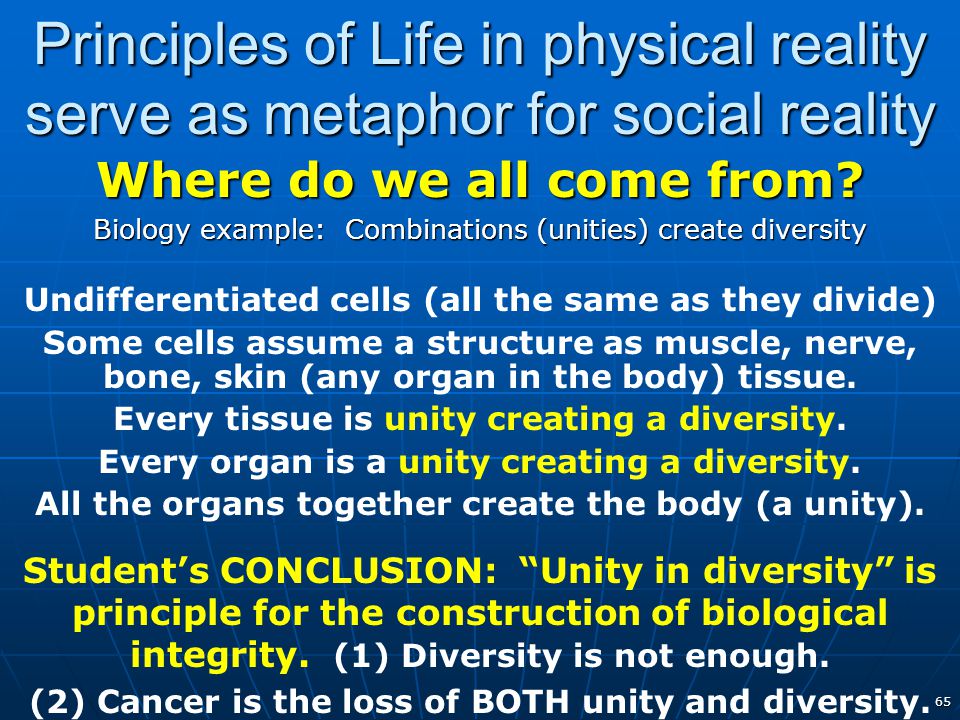 Principles of Life in physical reality serve as metaphor for social reality

Where do we all come from?

Biology example: Combinations (unities) create diversity

Undifferentiated cells (all the same as they divide)
Some cells assume a structure as muscle, nerve, bone, skin (any organ in the body) tissue.
Every tissue is unity creating a diversity.
Every organ is a unity creating a diversity.
All the organs together create the body (a unity).

Student's CONCLUSION: "Unity in diversity" is principle for the construction of biological integrity. (1) Diversity is not enough.
(2) Cancer is the loss of BOTH unity and diversity.

65